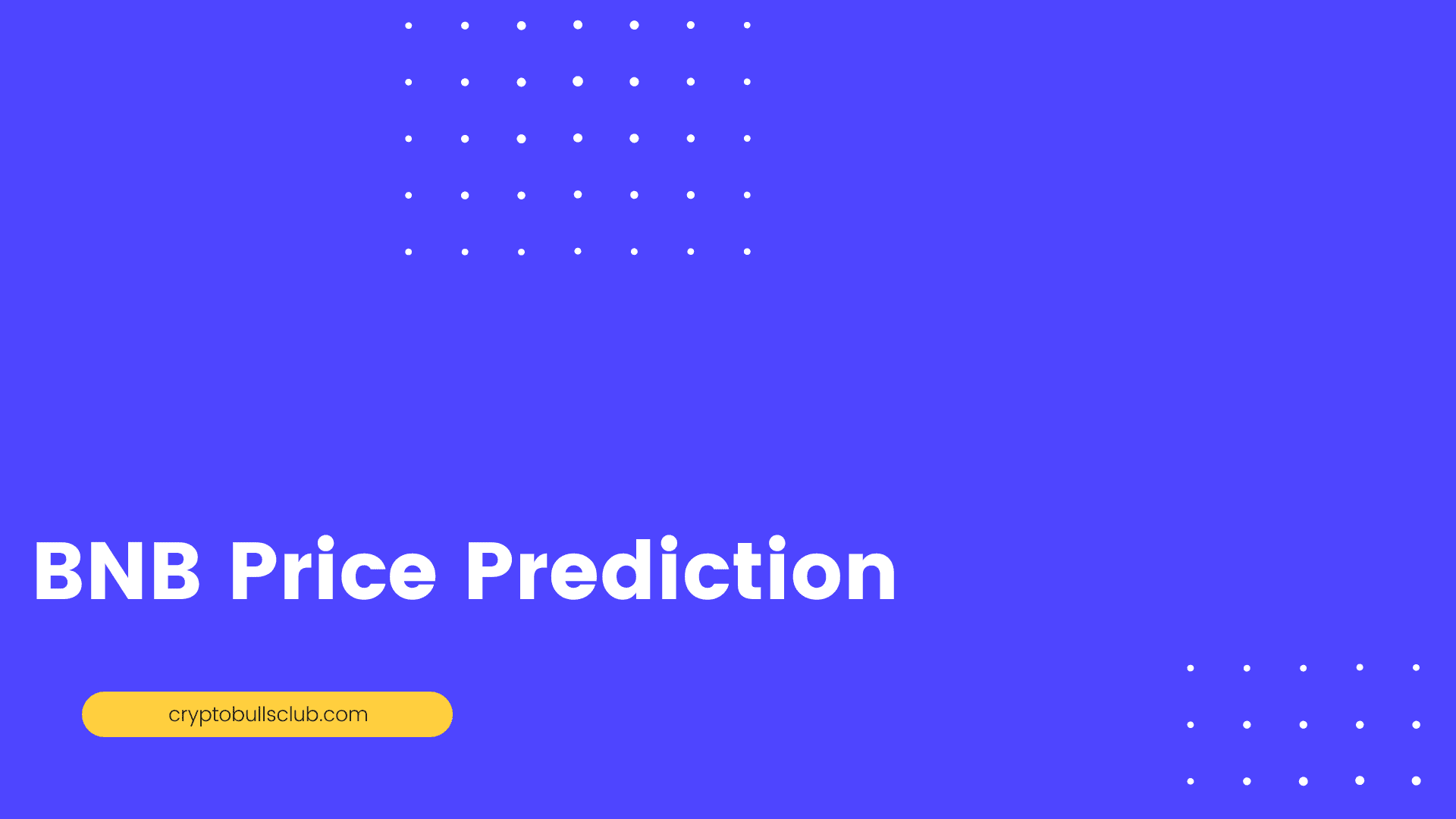 BNB Price Prediction

cryptobullsclub.com